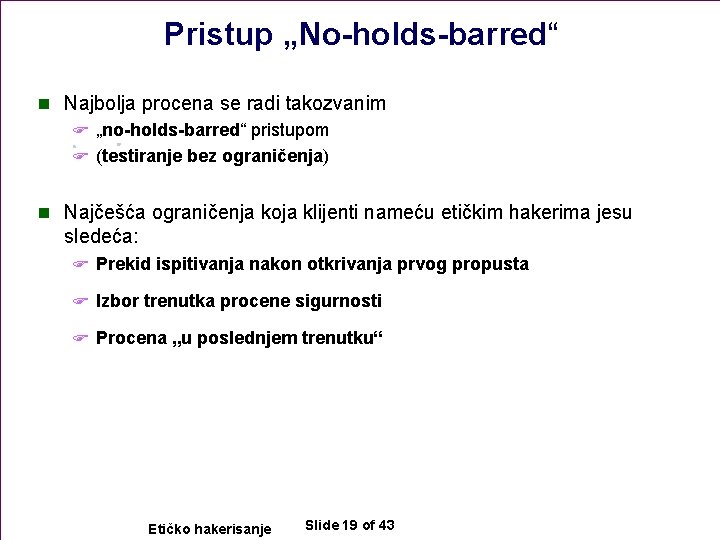 Pristup „No-holds-barred“

Najbolja procena se radi takozvanim

„no-holds-barred“ pristupom

(testiranje bez ograničenja)

Najčešća ograničenja koja klijenti nameću etičkim hakerima jesu sledeća:

Prekid ispitivanja nakon otkrivanja prvog propusta

Izbor trenutka procene sigurnosti

Procena „u poslednjem trenutku“

Etičko hakerisanje

Slide 19 of 43